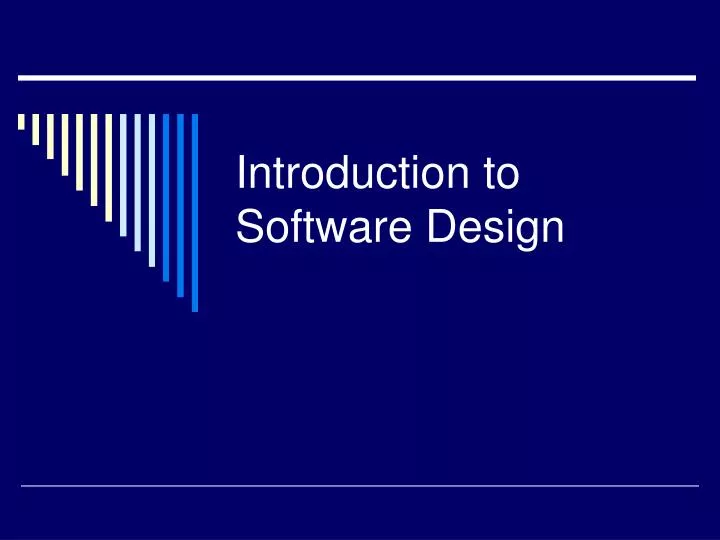 Introduction to Software Design